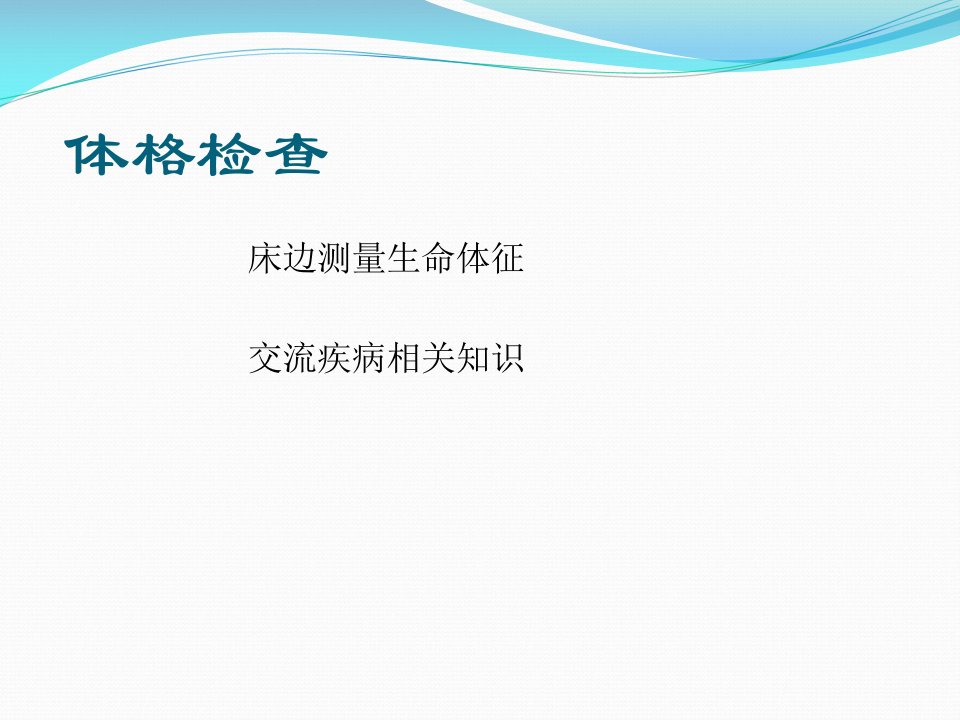 体格检查

床边测量生命体征

交流疾病相关知识